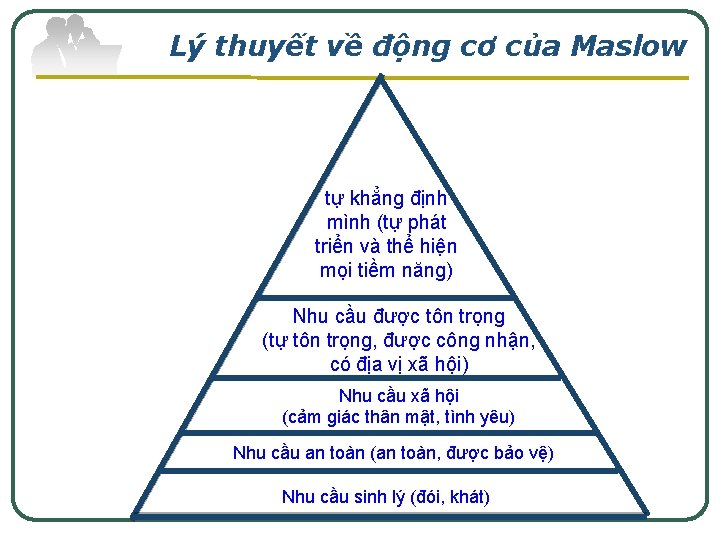 Lý thuyết về động cơ của Maslow

tự khẳng định mình (tự phát triển và thể hiện mọi tiềm năng)

Nhu cầu được tôn trọng (tự tôn trọng, được công nhận, có địa vị xã hội)

Nhu cầu xã hội (cảm giác thân mật, tình yêu)

Nhu cầu an toàn (an toàn, được bảo vệ)

Nhu cầu sinh lý (đói, khát)